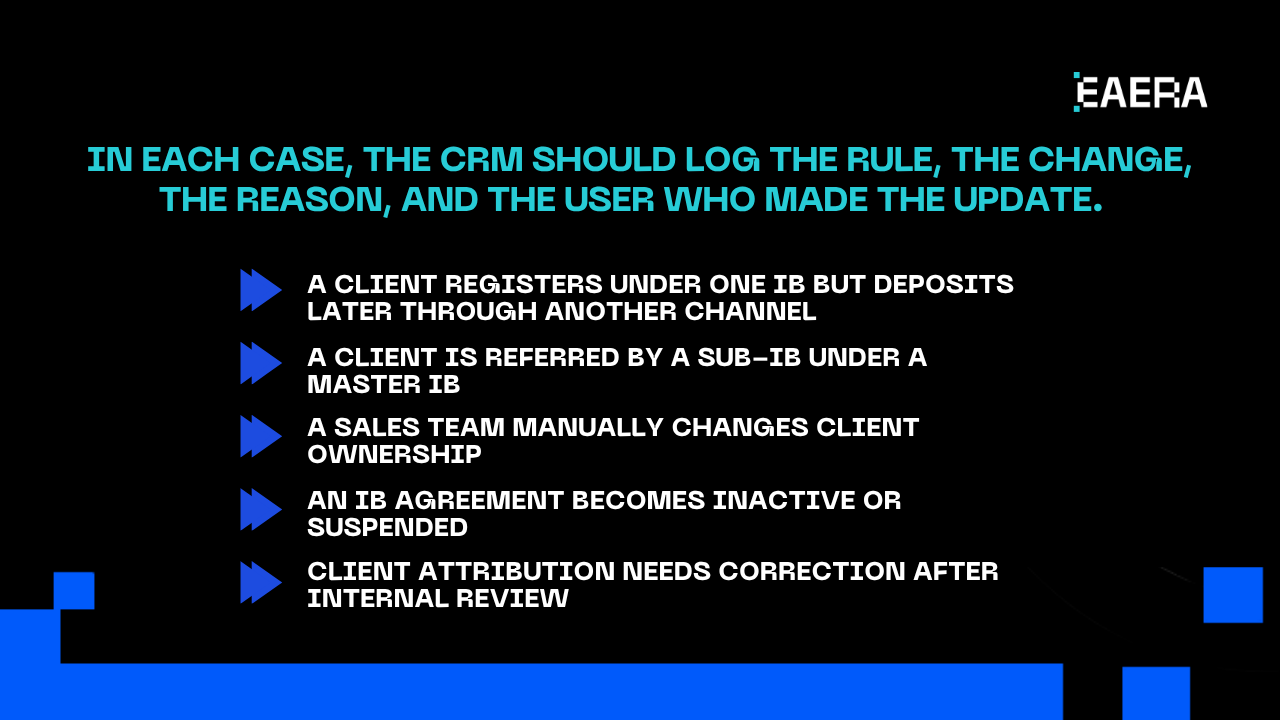 EAERA

IN EACH CASE, THE CRM SHOULD LOG THE RULE, THE CHANGE, THE REASON, AND THE USER WHO MADE THE UPDATE.

A CLIENT REGISTERS UNDER ONE IB BUT DEPOSITS LATER THROUGH ANOTHER CHANNEL

A CLIENT IS REFERRED BY A SUB-IB UNDER A MASTER IB

A SALES TEAM MANUALLY CHANGES CLIENT OWNERSHIP

AN IB AGREEMENT BECOMES INACTIVE OR SUSPENDED

CLIENT ATTRIBUTION NEEDS CORRECTION AFTER INTERNAL REVIEW